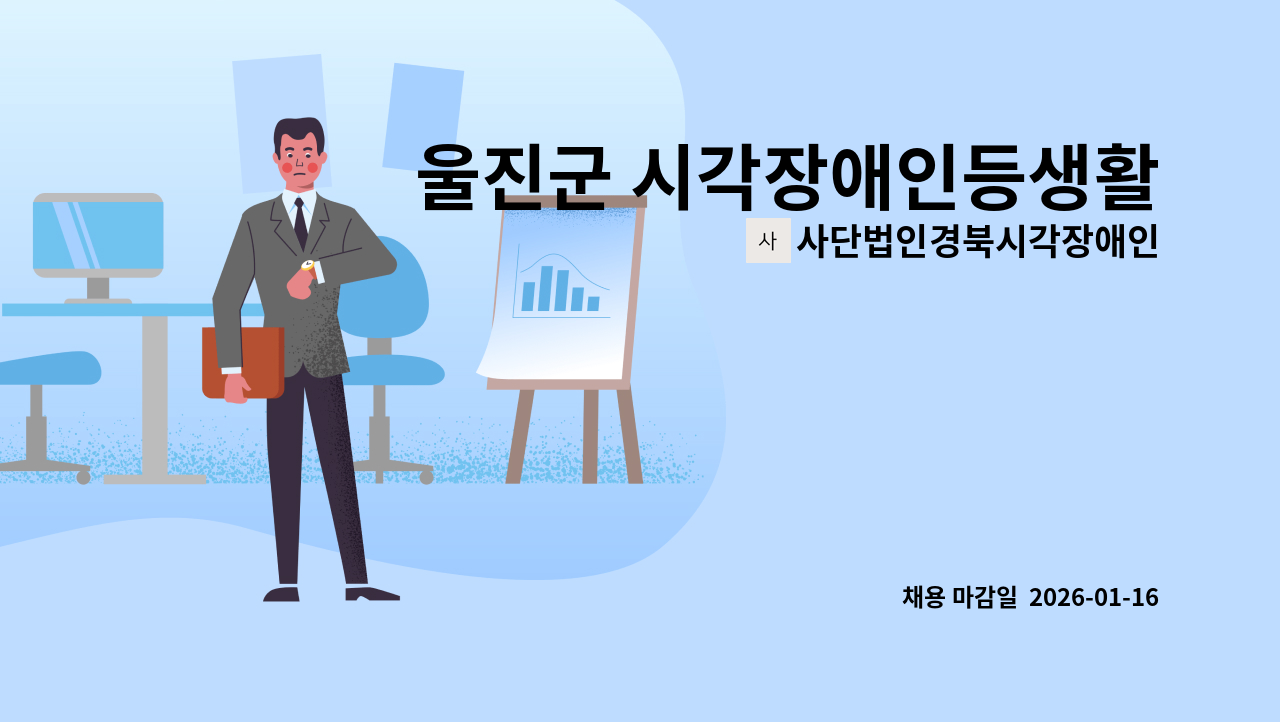 울진군 시각장애인등생활

사 사단법인경북시각장애인

채용 마감일 2026-01-16